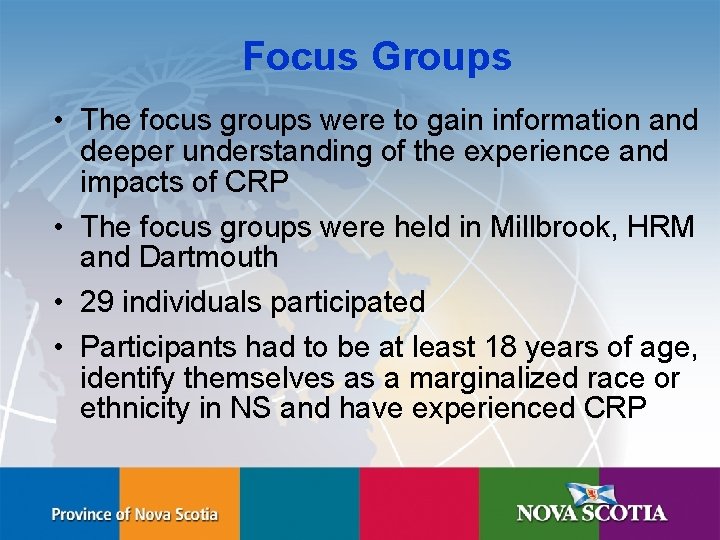 Focus Groups

• The focus groups were to gain information and deeper understanding of the experience and impacts of CRP

• The focus groups were held in Millbrook, HRM and Dartmouth

• 29 individuals participated

• Participants had to be at least 18 years of age, identify themselves as a marginalized race or ethnicity in NS and have experienced CRP

Province of Nova Scotia

NOVA SCOTIA